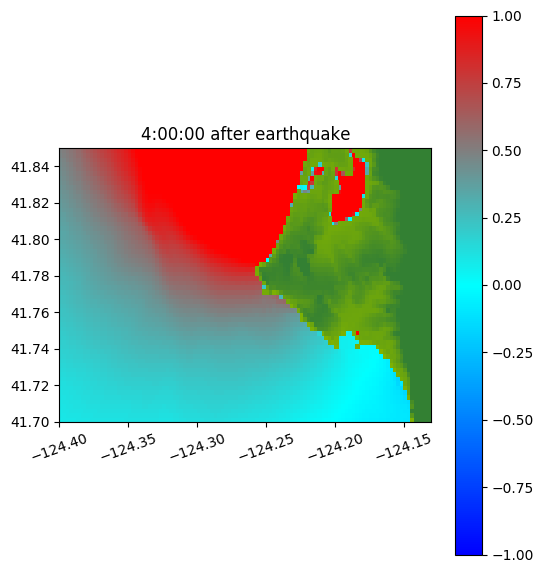 4:00:00 after earthquake

41.84
41.82
41.80
41.78
41.76
41.74
41.72
41.70

−124.40
−124.35
−124.30
−124.25
−124.20
−124.15

1.00
0.75
0.50
0.25
0.00
−0.25
−0.50
−0.75
−1.00